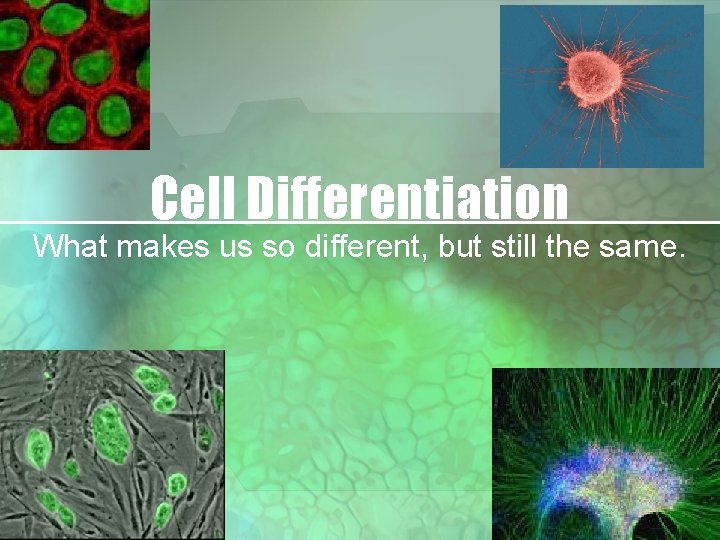 Cell Differentiation

What makes us so different, but still the same.